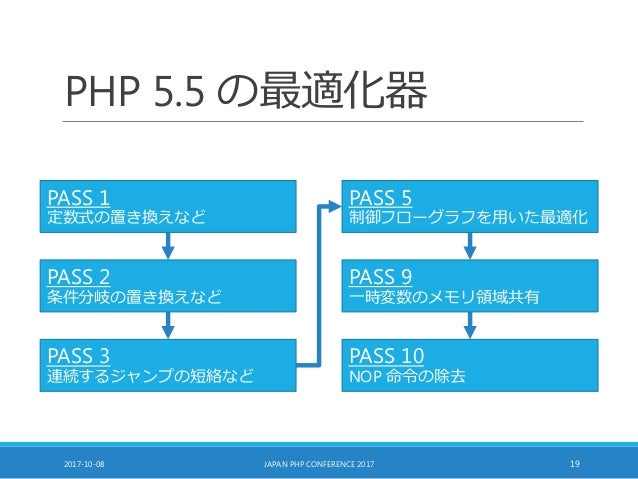 PHP 5.5 の最適化器

PASS 1
定数式の置き換えなど

PASS 2
条件分岐の置き換えなど

PASS 3
連続するジャンプの短絡など

PASS 5
制御フローグラフを用いた最適化

PASS 9
一時変数のメモリ領域共有

PASS 10
NOP 命令の除去

2017-10-08 JAPAN PHP CONFERENCE 2017 19